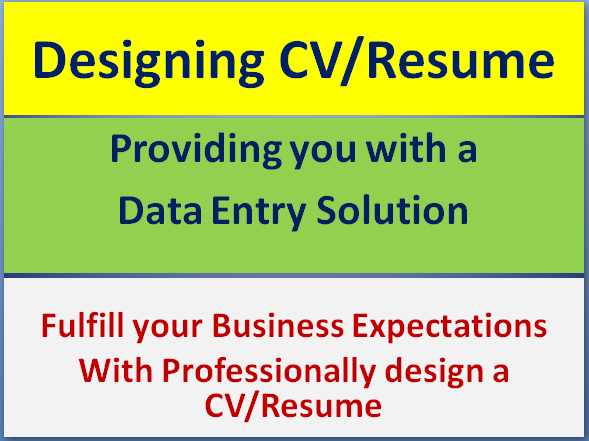 Designing CV/Resume

Providing you with a Data Entry Solution

Fulfill your Business Expectations With Professionally design a CV/Resume